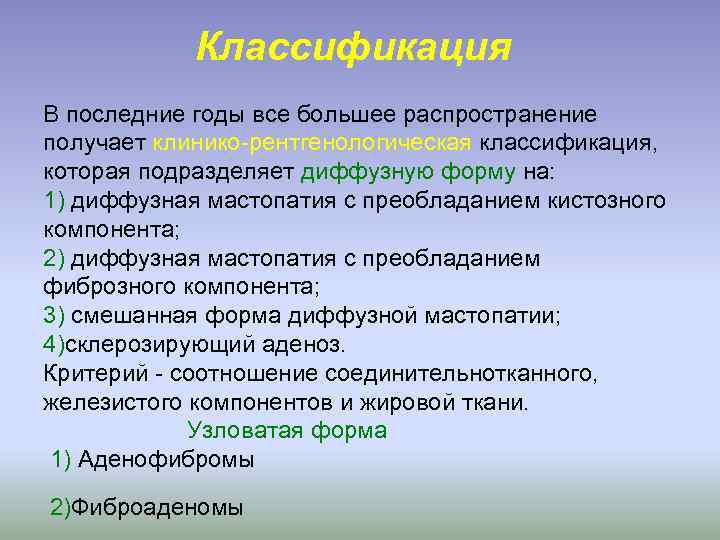 Классификация

В последние годы все большее распространение получает клинико-рентгенологическая классификация, которая подразделяет диффузную форму на:
1) диффузная мастопатия с преобладанием кистозного компонента;
2) диффузная мастопатия с преобладанием фиброзного компонента;
3) смешанная форма диффузной мастопатии;
4)склерозирующий аденоз.
Критерий - соотношение соединительнотканного, железистого компонентов и жировой ткани.

Узловатая форма

1) Аденофибромы

2)Фиброаденомы